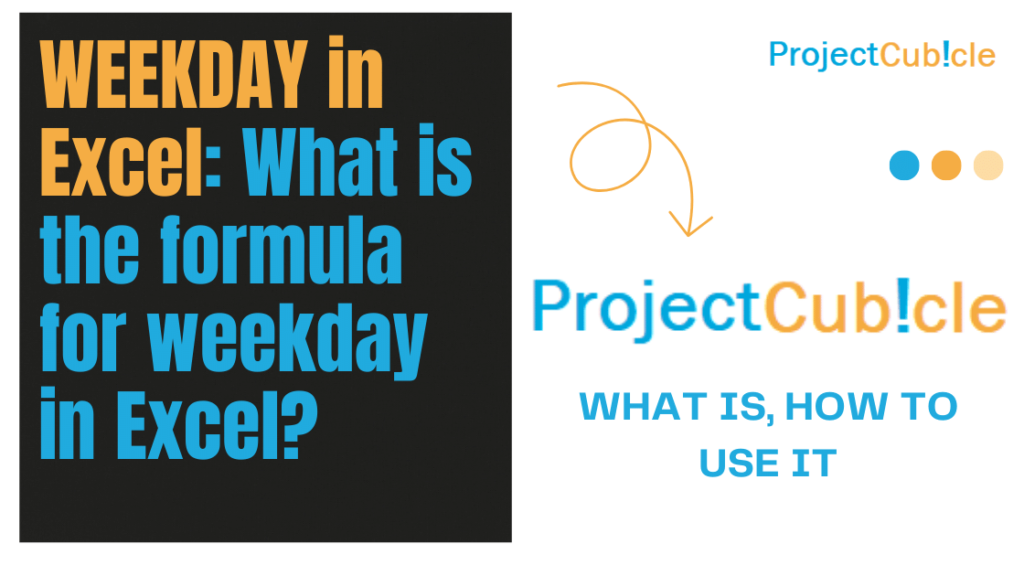 WEEKDAY in Excel: What is the formula for weekday in Excel?

ProjectCub!cle

ProjectCub!cle

WHAT IS, HOW TO USE IT